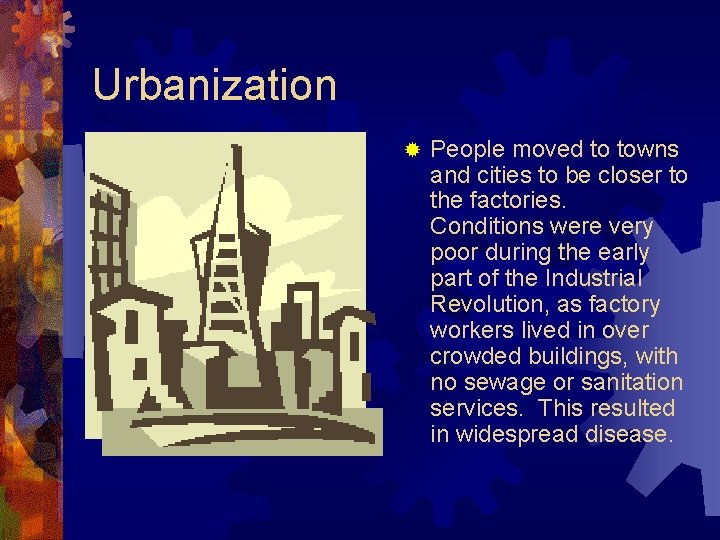 Urbanization

People moved to towns and cities to be closer to the factories. Conditions were very poor during the early part of the Industrial Revolution, as factory workers lived in over crowded buildings, with no sewage or sanitation services. This resulted in widespread disease.